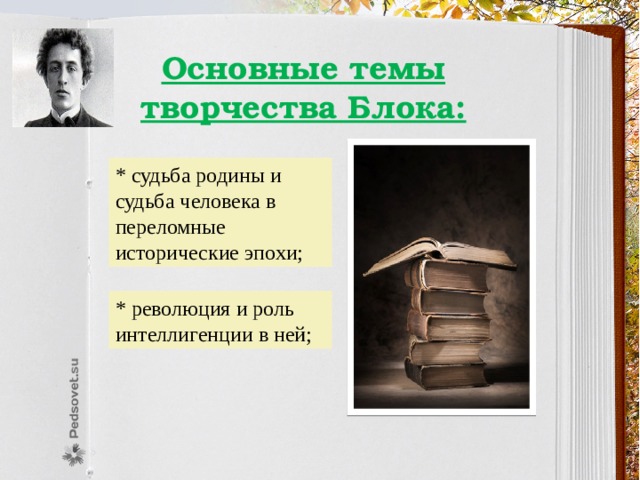 Основные темы творчества Блока:

* судьба родины и судьба человека в переломные исторические эпохи;

* революция и роль интеллигенции в ней;

Pedsovet.su